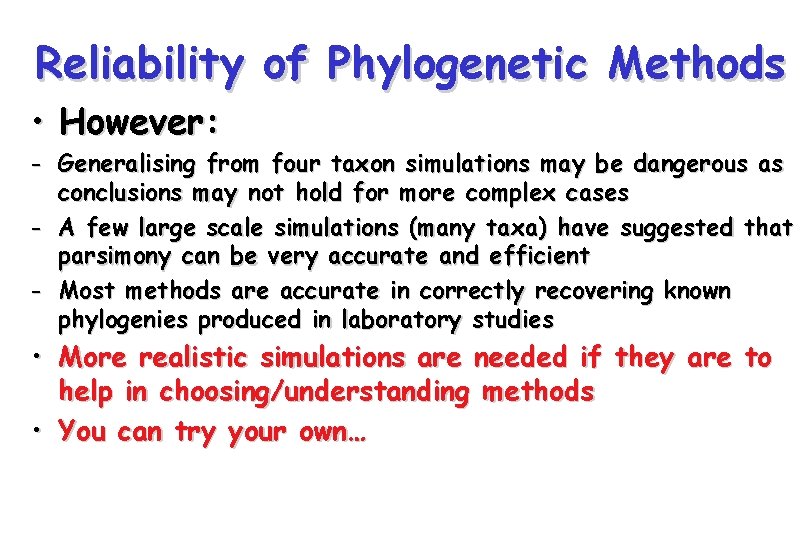 Reliability of Phylogenetic Methods

• However:

- Generalising from four taxon simulations may be dangerous as conclusions may not hold for more complex cases
- A few large scale simulations (many taxa) have suggested that parsimony can be very accurate and efficient
- Most methods are accurate in correctly recovering known phylogenies produced in laboratory studies

• More realistic simulations are needed if they are to help in choosing/understanding methods

• You can try your own…